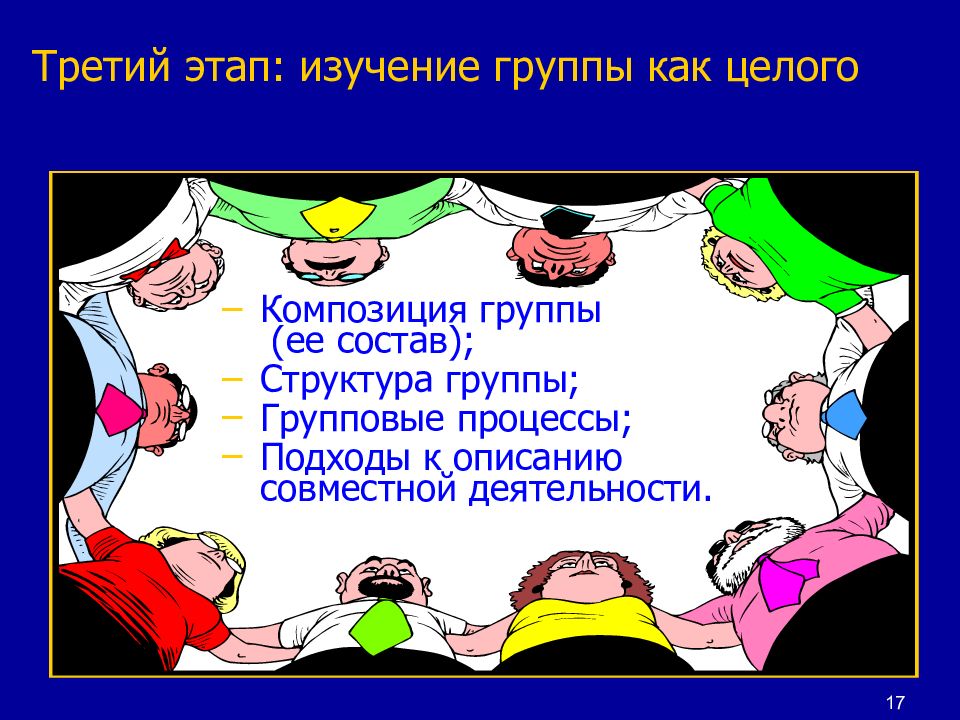 Третий этап: изучение группы как целого

– Композиция группы (ее состав);
– Структура группы;
– Групповые процессы;
– Подходы к описанию совместной деятельности.

17